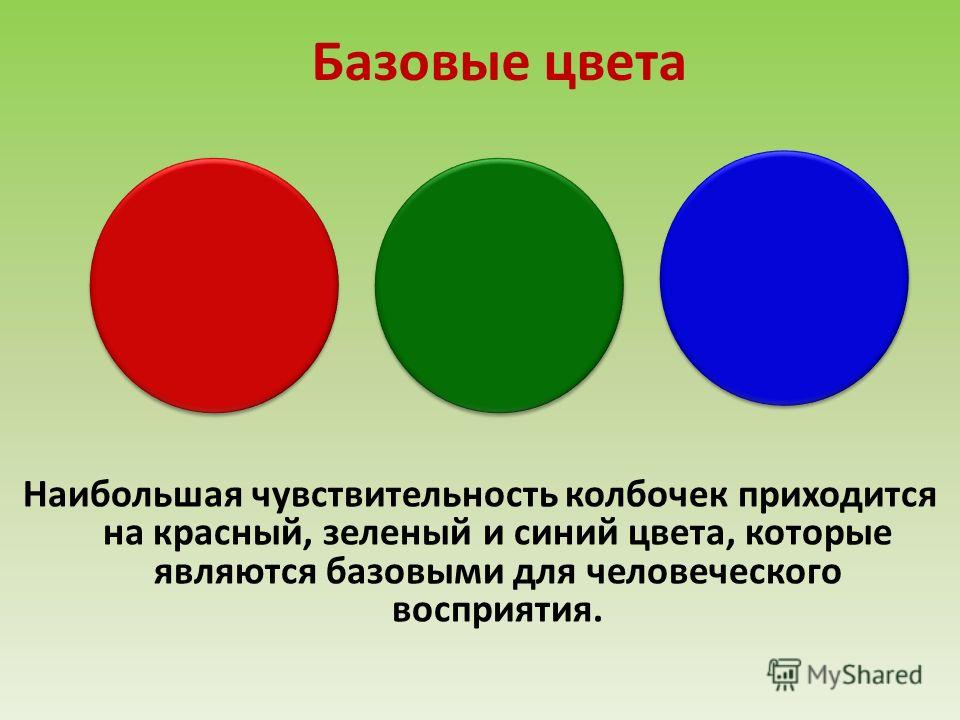 Базовые цвета

Наибольшая чувствительность колбочек приходится на красный, зеленый и синий цвета, которые являются базовыми для человеческого восприятия.

MyShared